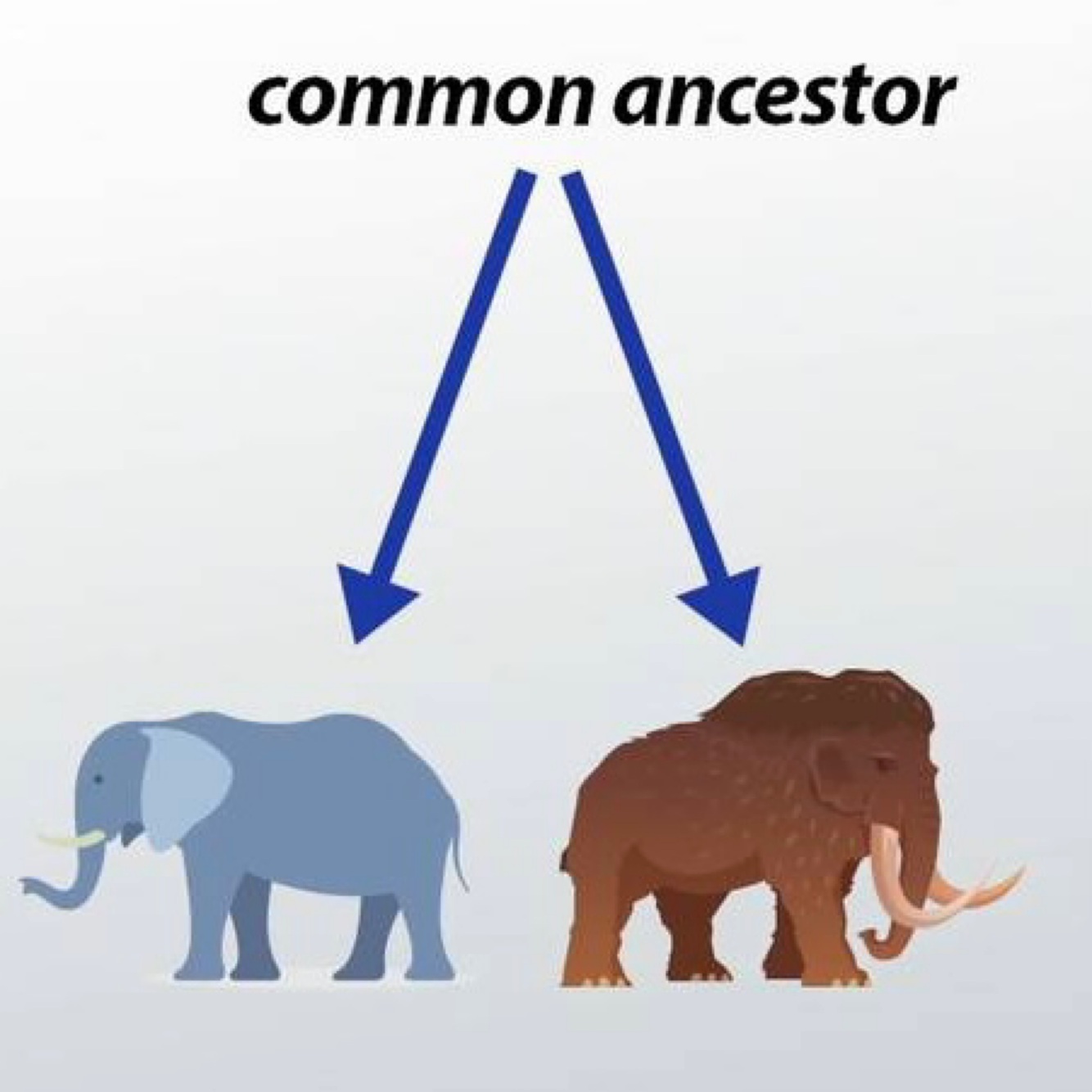 common ancestor